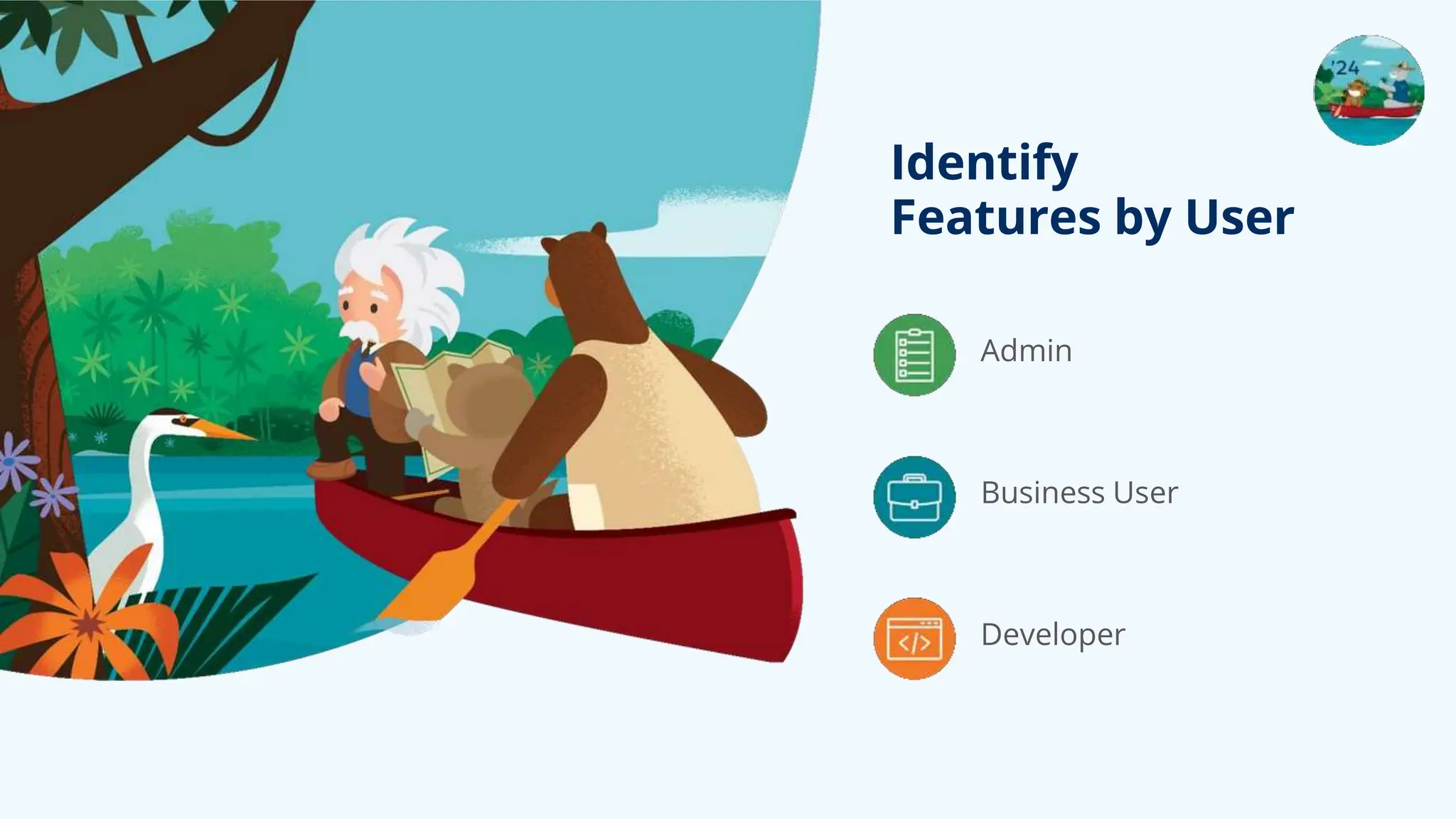 '24

Identify
Features by User

Admin

Business User

Developer